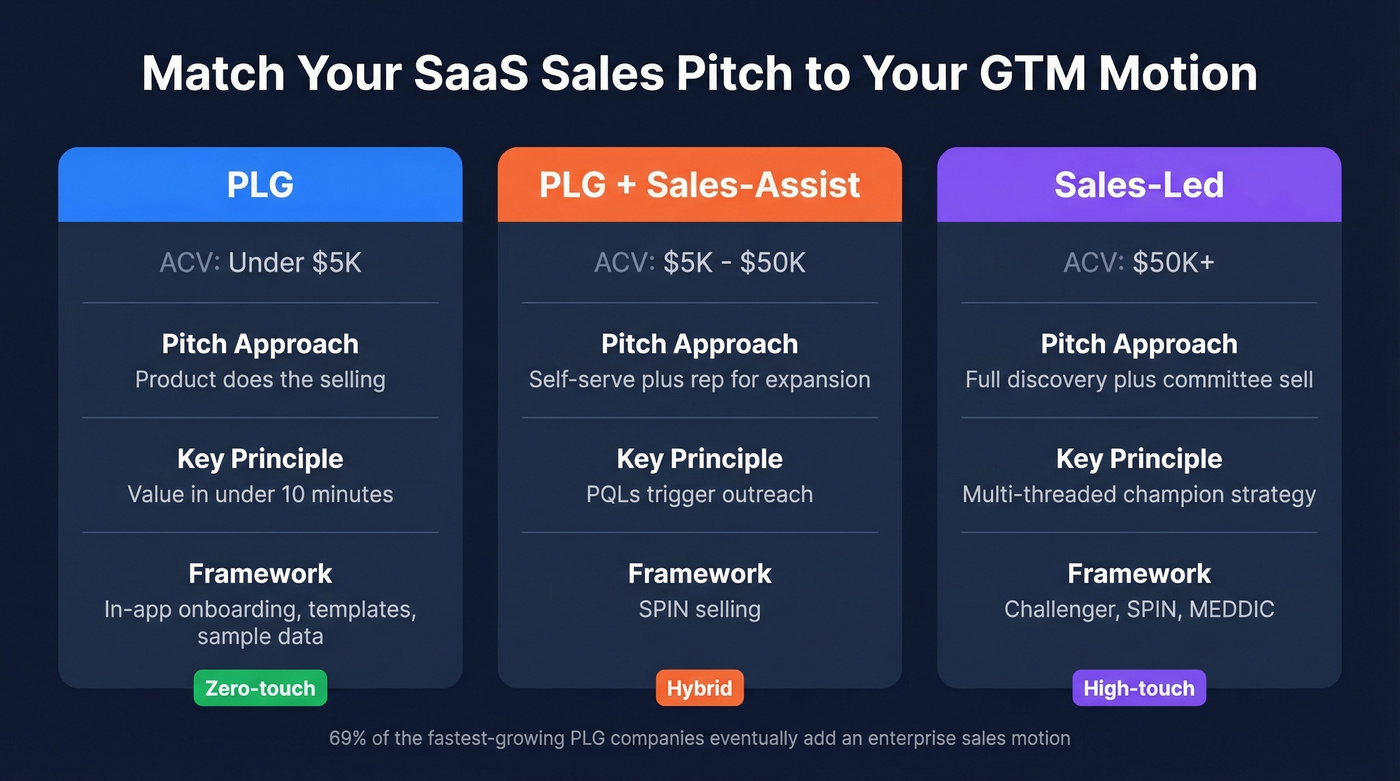 Match Your SaaS Sales Pitch to Your GTM Motion

PLG

ACV: Under $5K

Pitch Approach
Product does the selling

Key Principle
Value in under 10 minutes

Framework
In-app onboarding, templates, sample data

Zero-touch

PLG + Sales-Assist

ACV: $5K - $50K

Pitch Approach
Self-serve plus rep for expansion

Key Principle
PQLs trigger outreach

Framework
SPIN selling

Hybrid

Sales-Led

ACV: $50K+

Pitch Approach
Full discovery plus committee sell

Key Principle
Multi-threaded champion strategy

Framework
Challenger, SPIN, MEDDIC

High-touch

69% of the fastest-growing PLG companies eventually add an enterprise sales motion